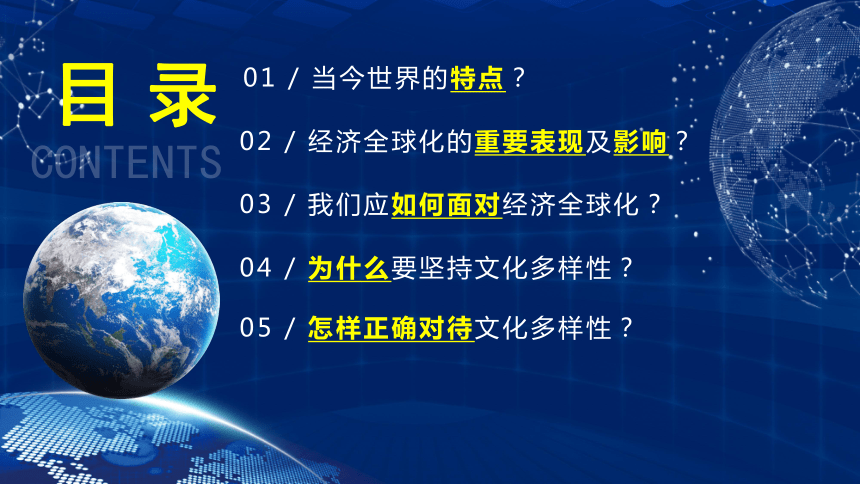 目录
CONTENTS

01 / 当今世界的特点？

02 / 经济全球化的重要表现及影响？

03 / 我们应如何面对经济全球化？

04 / 为什么要坚持文化多样性？

05 / 怎样正确对待文化多样性？